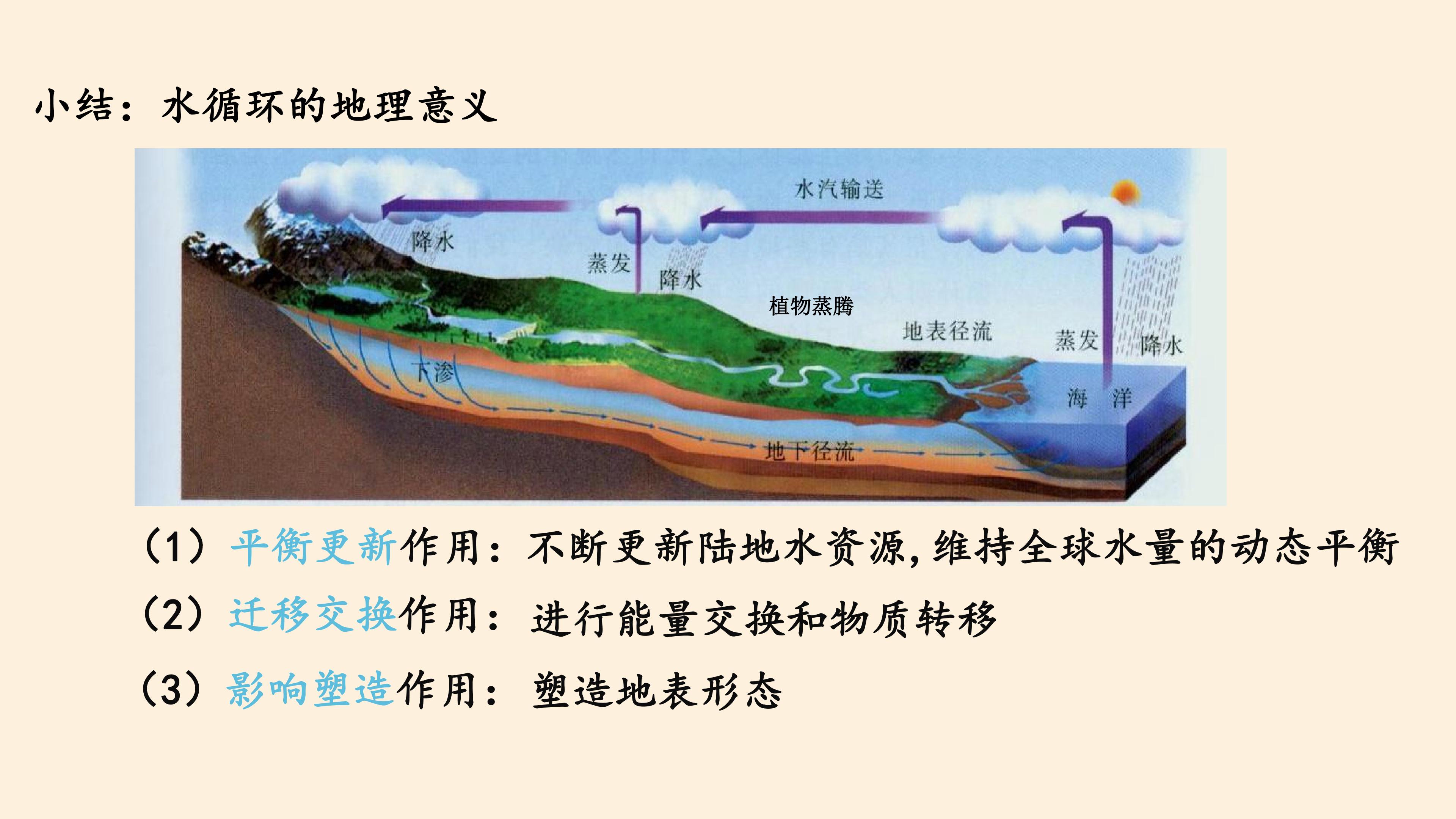 小结：水循环的地理意义

水汽输送

降水

蒸发

降水

植物蒸腾

地表径流

蒸发

降水

下渗

海 洋

地下径流

（1）平衡更新作用：不断更新陆地水资源，维持全球水量的动态平衡

（2）迁移交换作用：进行能量交换和物质转移

（3）影响塑造作用：塑造地表形态